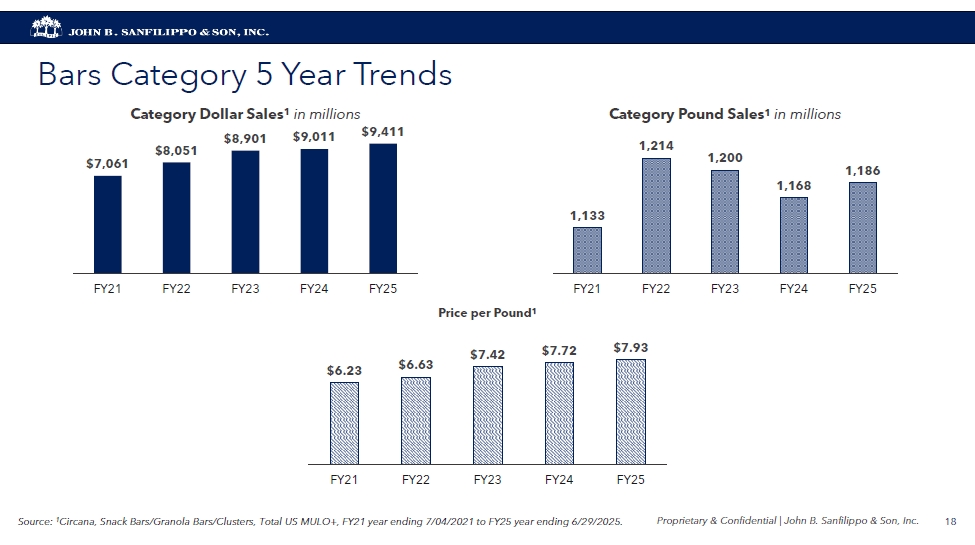 JOHN B. SANFILIPPO & SON, INC.

Bars Category 5 Year Trends

Category Dollar Sales¹ in millions

$7,061 $8,051 $8,901 $9,011 $9,411

FY21 FY22 FY23 FY24 FY25

Category Pound Sales¹ in millions

1,133 1,214 1,200 1,168 1,186

FY21 FY22 FY23 FY24 FY25

Price per Pound¹

$6.23 $6.63 $7.42 $7.72 $7.93

FY21 FY22 FY23 FY24 FY25

Source: ¹Circana, Snack Bars/Granola Bars/Clusters, Total US MULO+, FY21 year ending 7/04/2021 to FY25 year ending 6/29/2025.

Proprietary & Confidential | John B. Sanfilippo & Son, Inc. 18